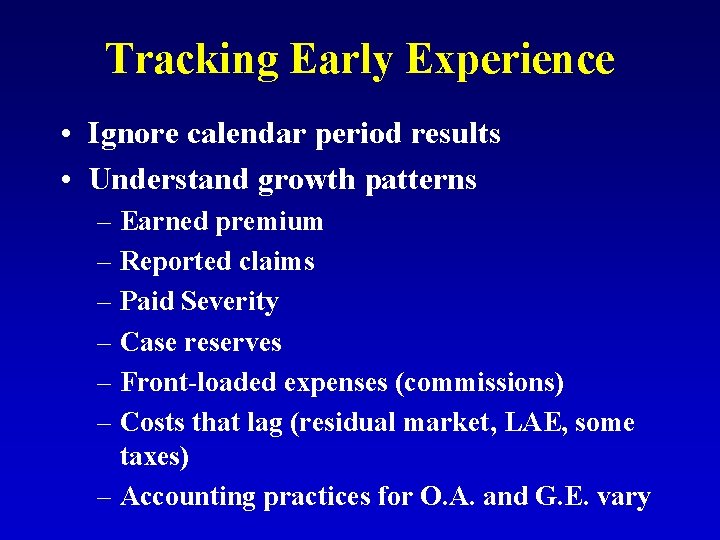 Tracking Early Experience

• Ignore calendar period results
• Understand growth patterns
– Earned premium
– Reported claims
– Paid Severity
– Case reserves
– Front-loaded expenses (commissions)
– Costs that lag (residual market, LAE, some taxes)
– Accounting practices for O.A. and G.E. vary